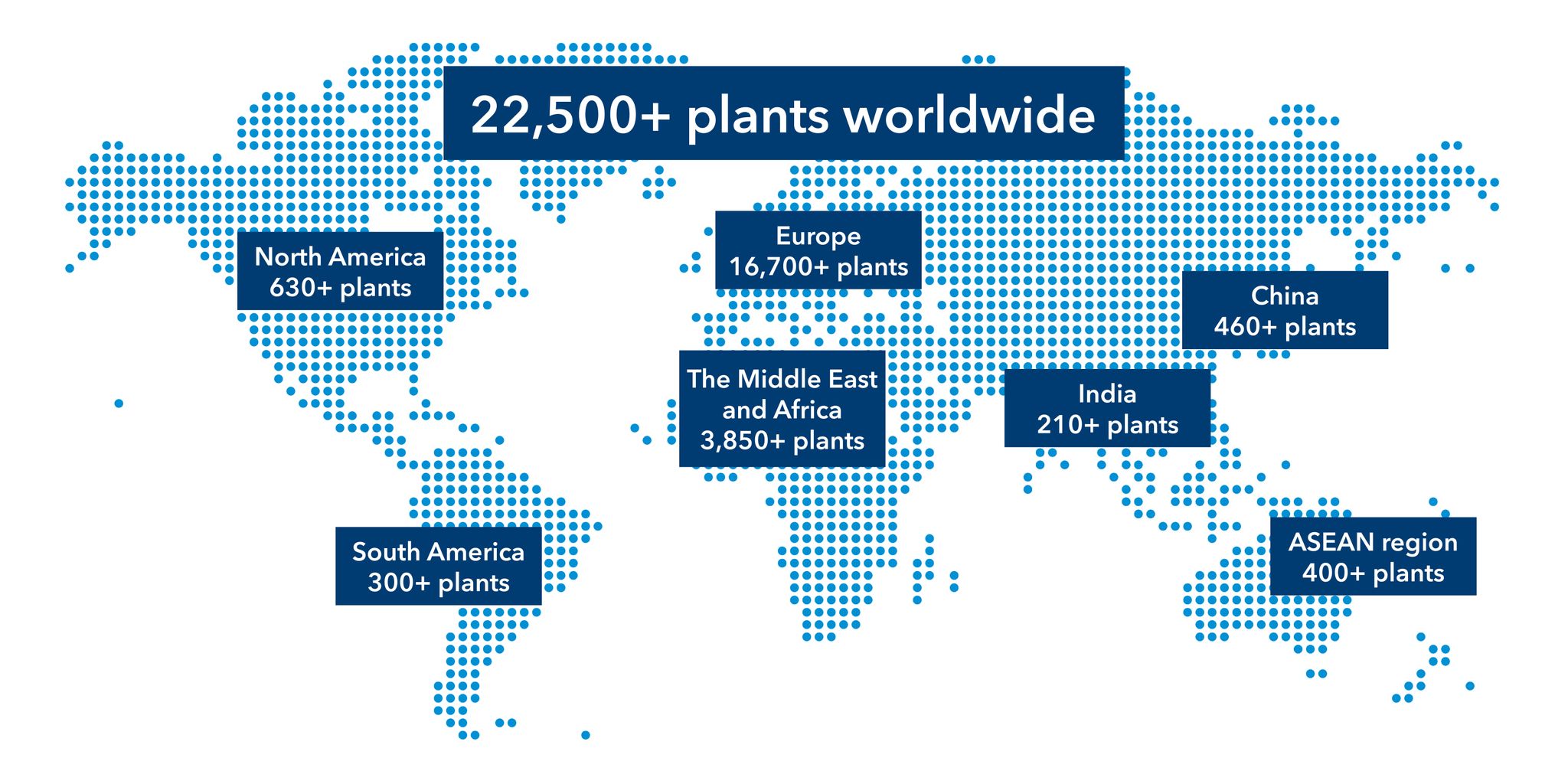 22,500+ plants worldwide

North America
630+ plants

Europe
16,700+ plants

China
460+ plants

The Middle East
and Africa
3,850+ plants

India
210+ plants

South America
300+ plants

ASEAN region
400+ plants